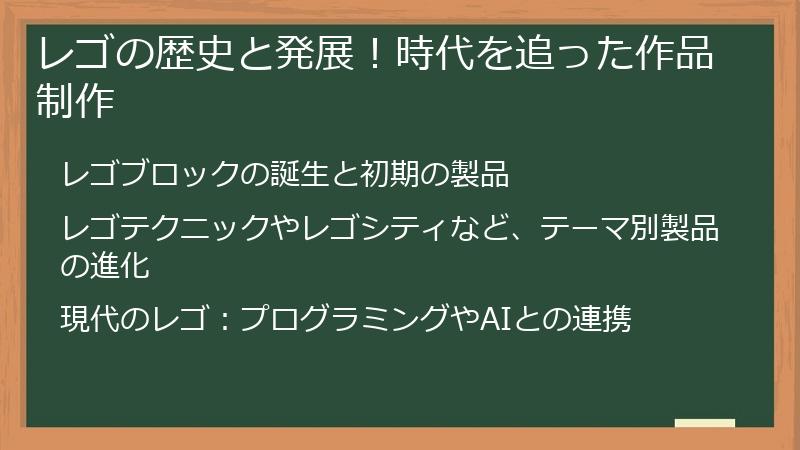 レゴの歴史と発展！時代を追った作品制作

レゴブロックの誕生と初期の製品

レゴテクニックやレゴシティなど、テーマ別製品の進化

現代のレゴ：プログラミングやAIとの連携